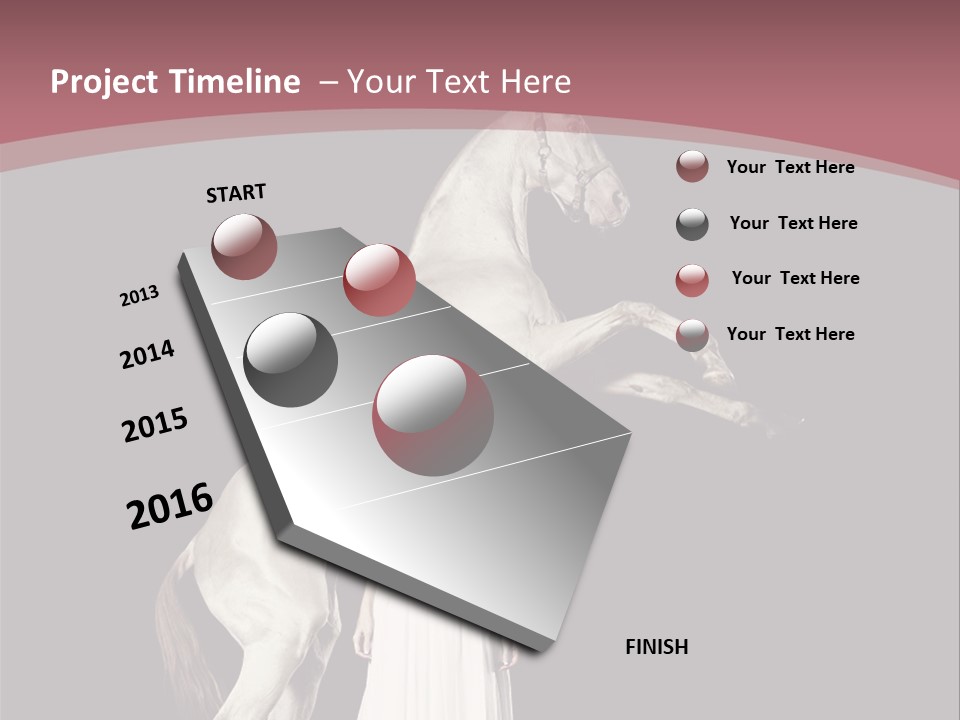 Project Timeline – Your Text Here

START

2013

2014

2015

2016

FINISH

Your Text Here

Your Text Here

Your Text Here

Your Text Here